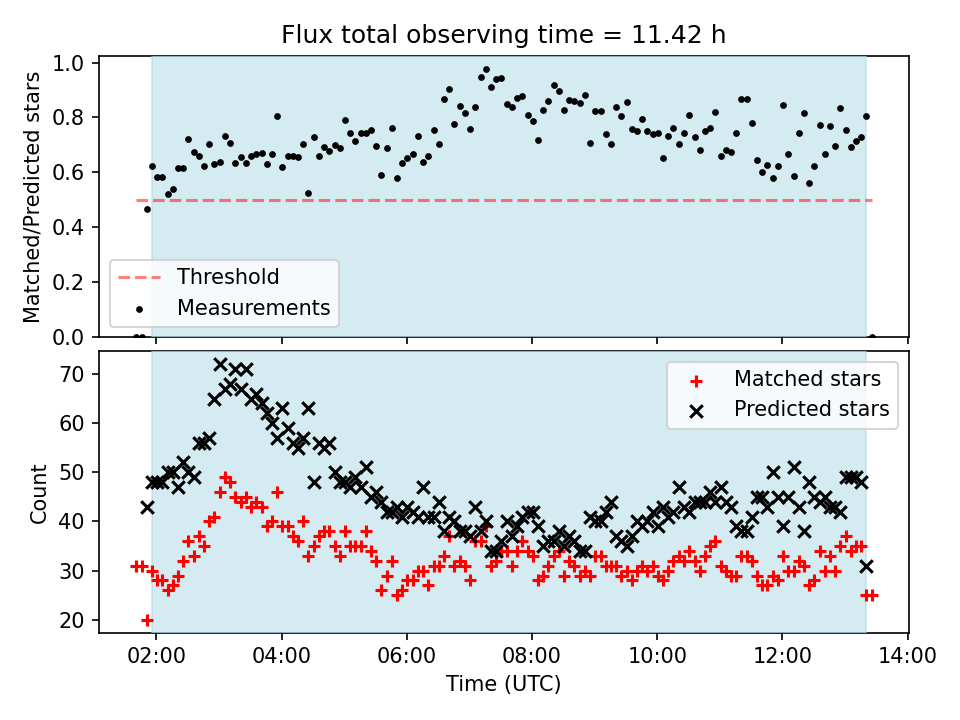 Flux total observing time = 11.42 h

Matched/Predicted stars

1.0
0.8
0.6
0.4
0.2
0.0

Threshold
Measurements

Count

70
60
50
40
30
20

Matched stars
Predicted stars

02:00
04:00
06:00
08:00
10:00
12:00
14:00

Time (UTC)